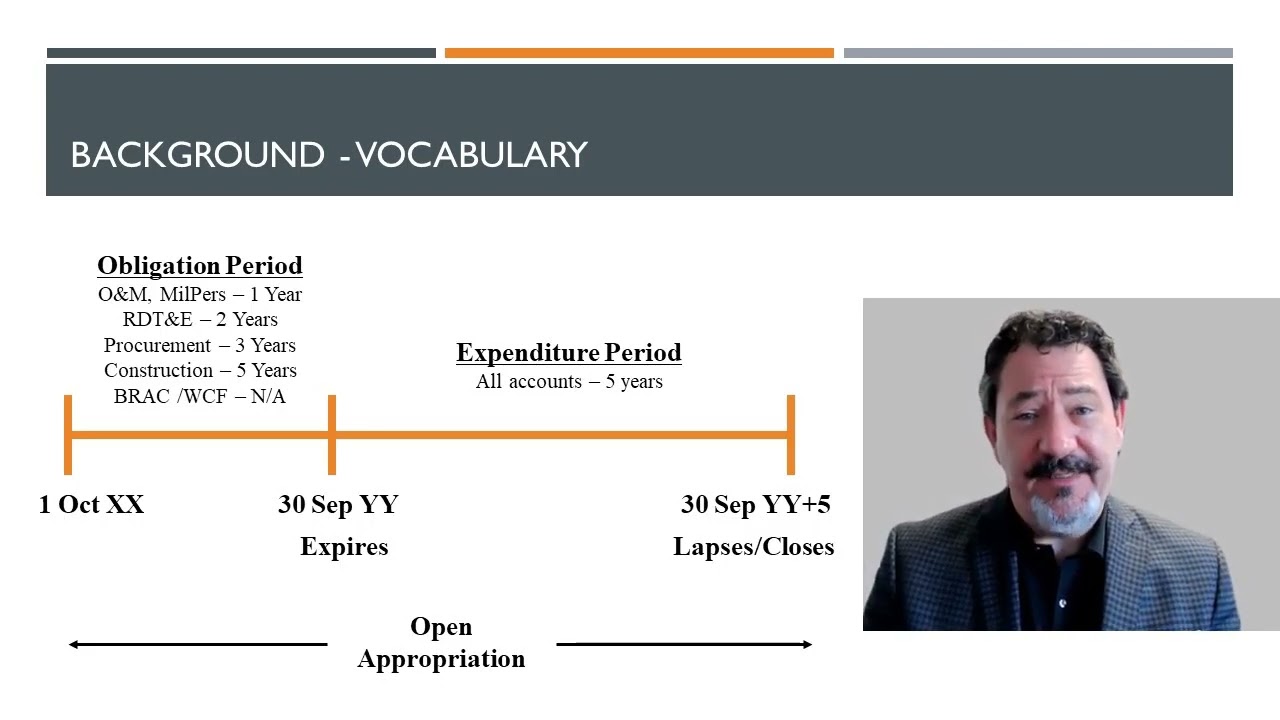 BACKGROUND - VOCABULARY

Obligation Period
O&M, MilPers – 1 Year
RDT&E – 2 Years
Procurement – 3 Years
Construction – 5 Years
BRAC /WCF – N/A

Expenditure Period
All accounts – 5 years

1 Oct XX

30 Sep YY
Expires

30 Sep YY+5
Lapses/Closes

Open
Appropriation